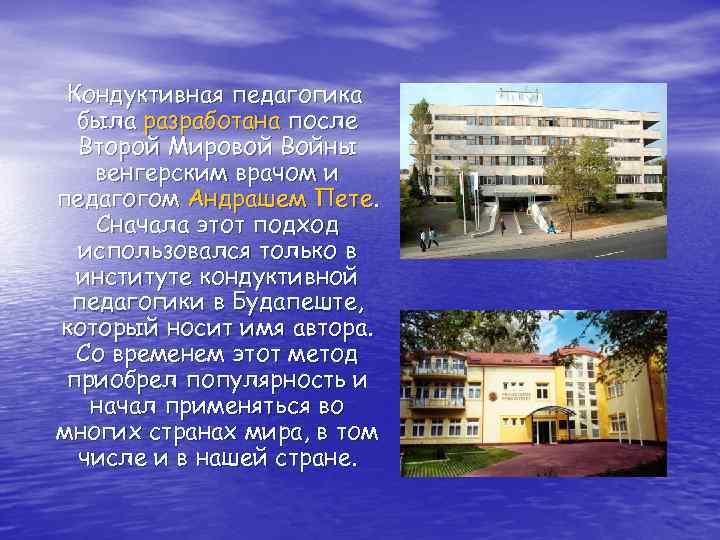 Кондуктивная педагогика была разработана после Второй Мировой Войны венгерским врачом и педагогом Андрашем Пете. Сначала этот подход использовался только в институте кондуктивной педагогики в Будапеште, который носит имя автора. Со временем этот метод приобрел популярность и начал применяться во многих странах мира, в том числе и в нашей стране.